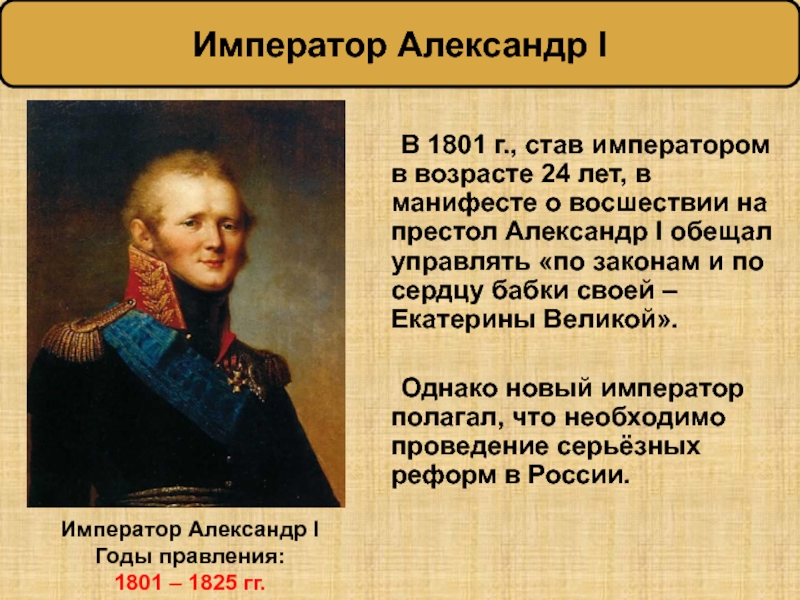 Император Александр I

В 1801 г., став императором в возрасте 24 лет, в манифесте о восшествии на престол Александр I обещал управлять «по законам и по сердцу бабки своей – Екатерины Великой».

Однако новый император полагал, что необходимо проведение серьёзных реформ в России.

Император Александр I
Годы правления:
1801 – 1825 гг.